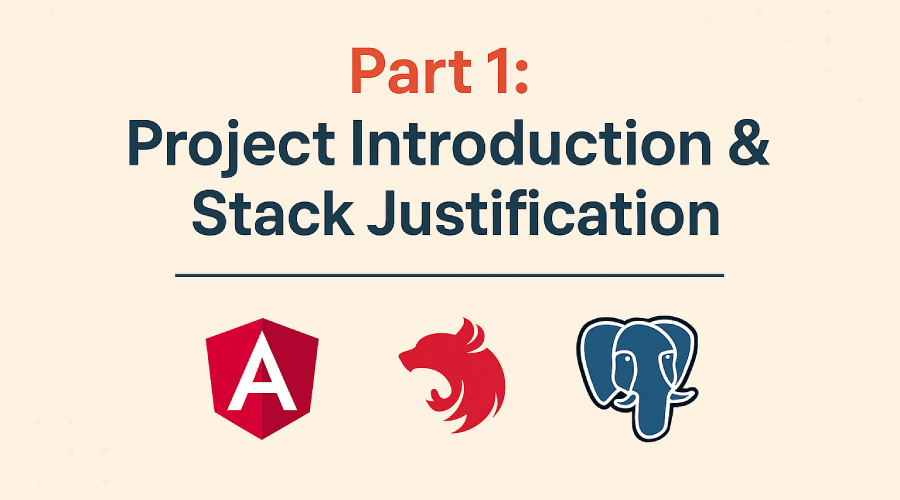 Part 1:
Project Introduction & Stack Justification

A